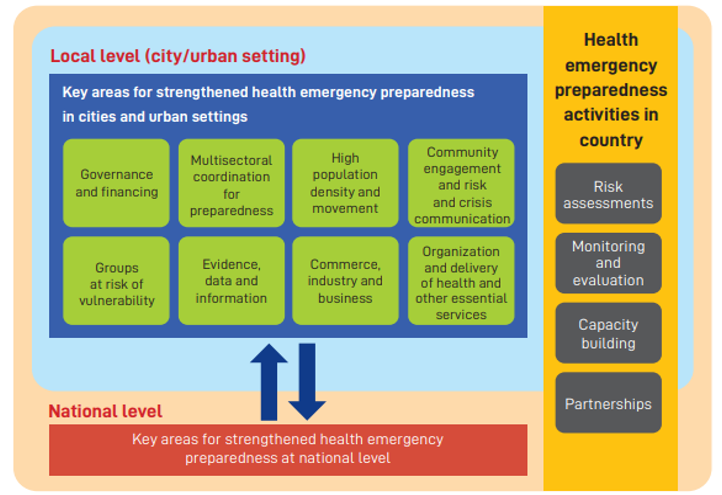 Local level (city/urban setting)

Key areas for strengthened health emergency preparedness in cities and urban settings

Governance and financing

Multisectoral coordination for preparedness

High population density and movement

Community engagement and risk and crisis communication

Groups at risk of vulnerability

Evidence, data and information

Commerce, industry and business

Organization and delivery of health and other essential services

National level

Key areas for strengthened health emergency preparedness at national level

Health emergency preparedness activities in country

Risk assessments

Monitoring and evaluation

Capacity building

Partnerships